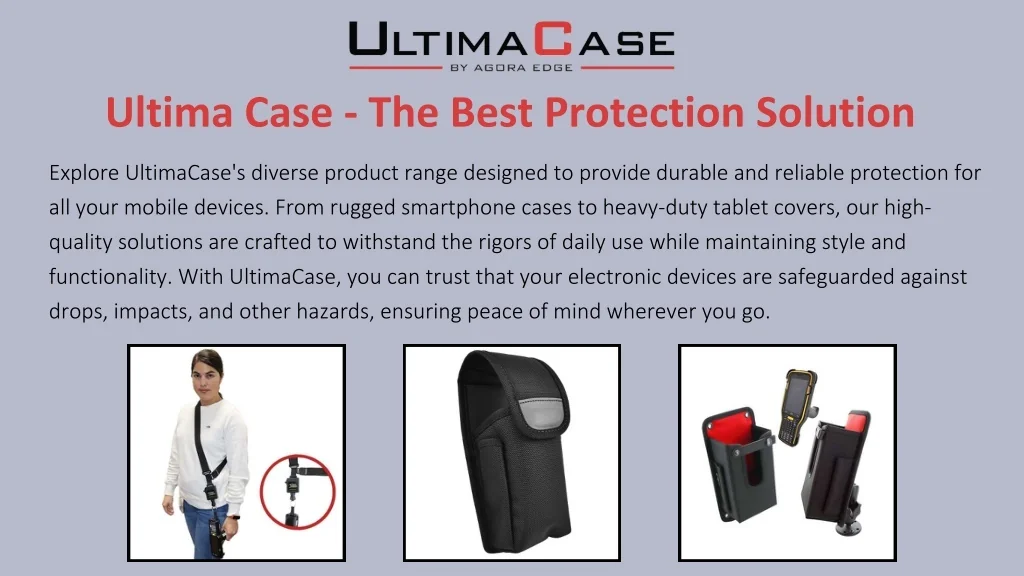 ULTIMACASE
BY AGORA EDGE

Ultima Case - The Best Protection Solution

Explore UltimaCase's diverse product range designed to provide durable and reliable protection for all your mobile devices. From rugged smartphone cases to heavy-duty tablet covers, our high-quality solutions are crafted to withstand the rigors of daily use while maintaining style and functionality. With UltimaCase, you can trust that your electronic devices are safeguarded against drops, impacts, and other hazards, ensuring peace of mind wherever you go.